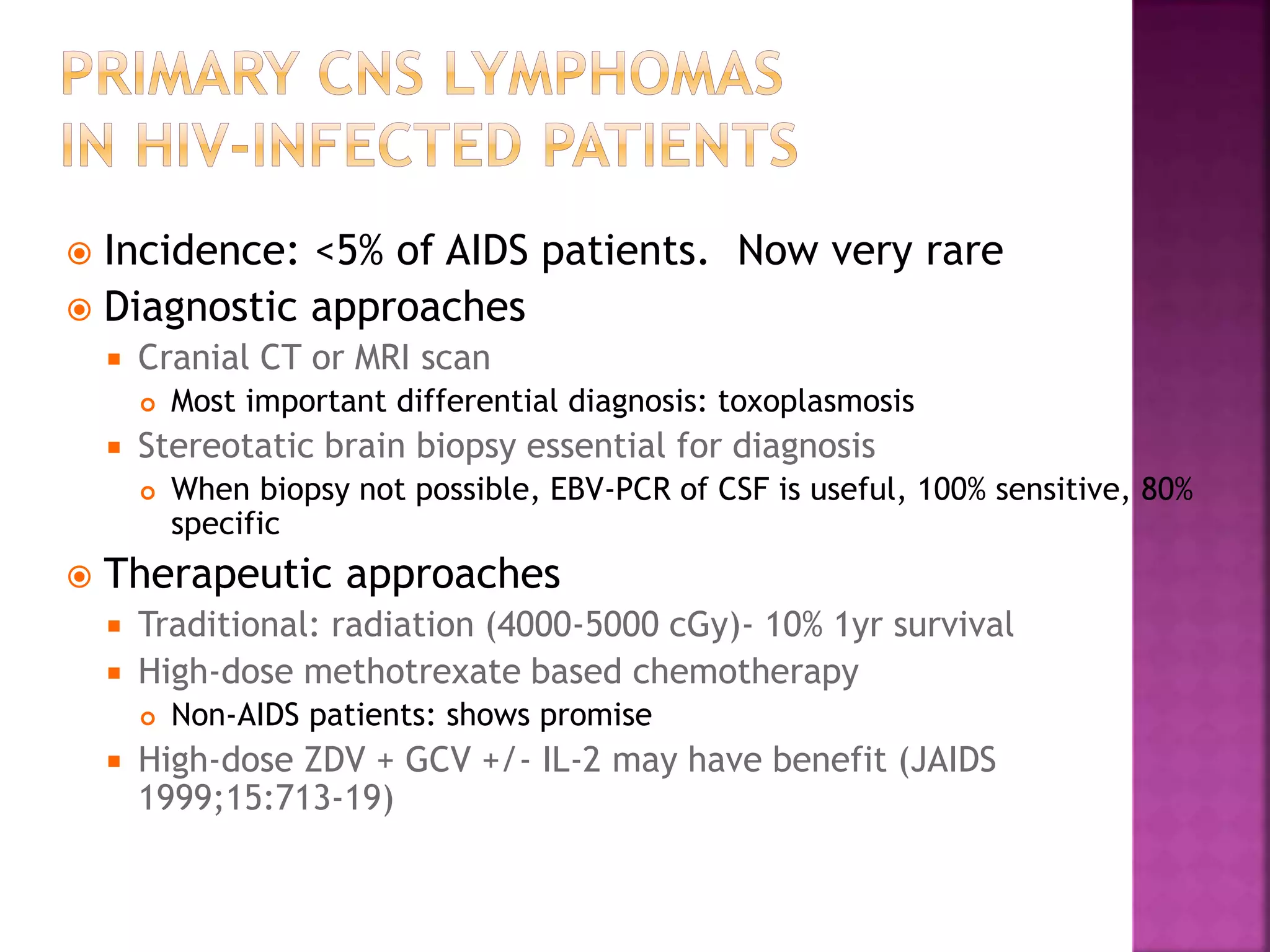 PRIMARY CNS LYMPHOMAS IN HIV-INFECTED PATIENTS

Incidence: <5% of AIDS patients. Now very rare
Diagnostic approaches
Cranial CT or MRI scan
Most important differential diagnosis: toxoplasmosis
Stereotatic brain biopsy essential for diagnosis
When biopsy not possible, EBV-PCR of CSF is useful, 100% sensitive, 80% specific
Therapeutic approaches
Traditional: radiation (4000-5000 cGy)- 10% 1yr survival
High-dose methotrexate based chemotherapy
Non-AIDS patients: shows promise
High-dose ZDV + GCV +/- IL-2 may have benefit (JAIDS 1999;15:713-19)